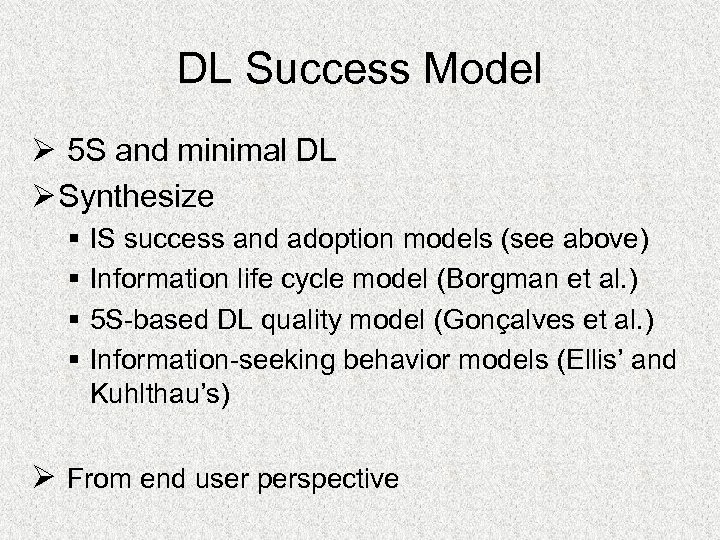 DL Success Model

➢ 5S and minimal DL
➢ Synthesize
▪ IS success and adoption models (see above)
▪ Information life cycle model (Borgman et al.)
▪ 5S-based DL quality model (Gonçalves et al.)
▪ Information-seeking behavior models (Ellis' and Kuhlthau's)

➢ From end user perspective